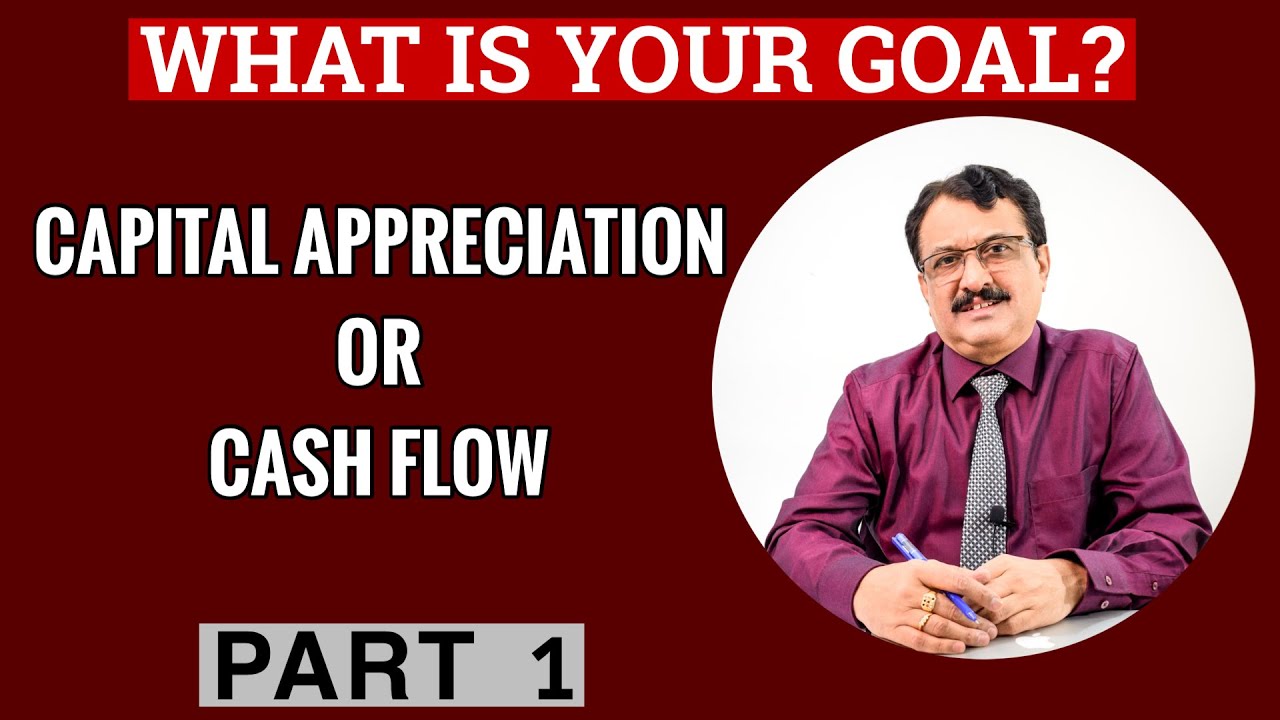 WHAT IS YOUR GOAL?

CAPITAL APPRECIATION
OR
CASH FLOW

PART 1